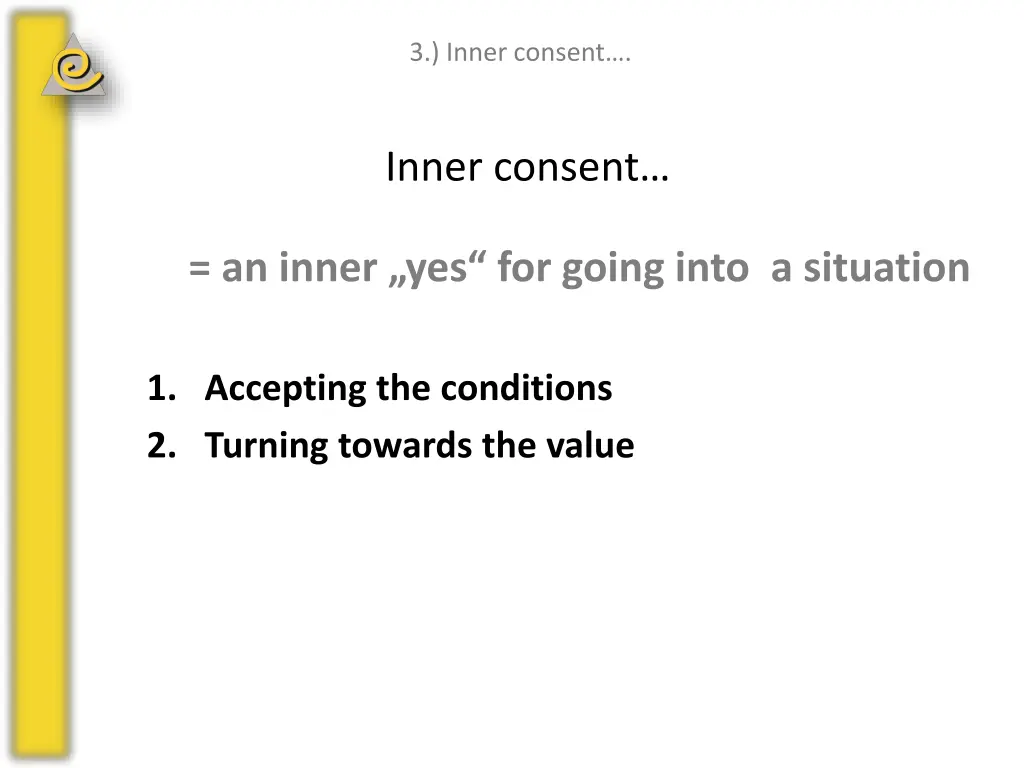 3.) Inner consent….

Inner consent…

= an inner „yes“ for going into a situation

1. Accepting the conditions
2. Turning towards the value